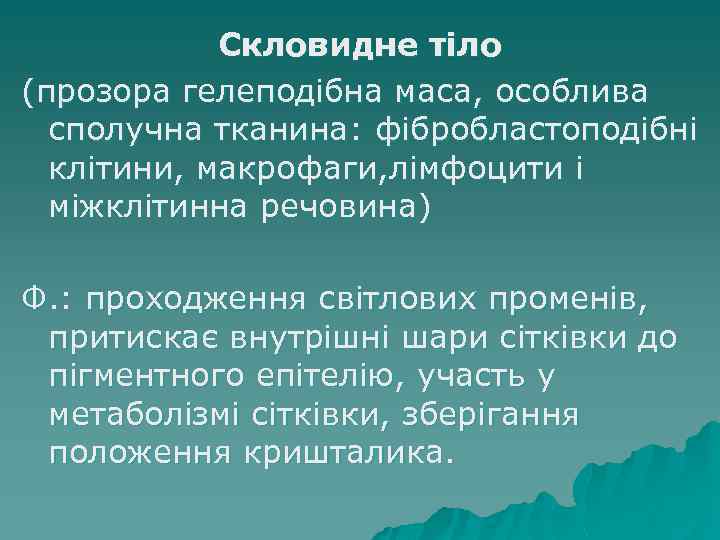 Скловидне тіло

(прозора гелеподібна маса, особлива сполучна тканина: фібробластоподібні клітини, макрофаги,лімфоцити і міжклітинна речовина)

Ф.: проходження світлових променів, притискає внутрішні шари сітківки до пігментного епітелію, участь у метаболізмі сітківки, зберігання положення кришталика.